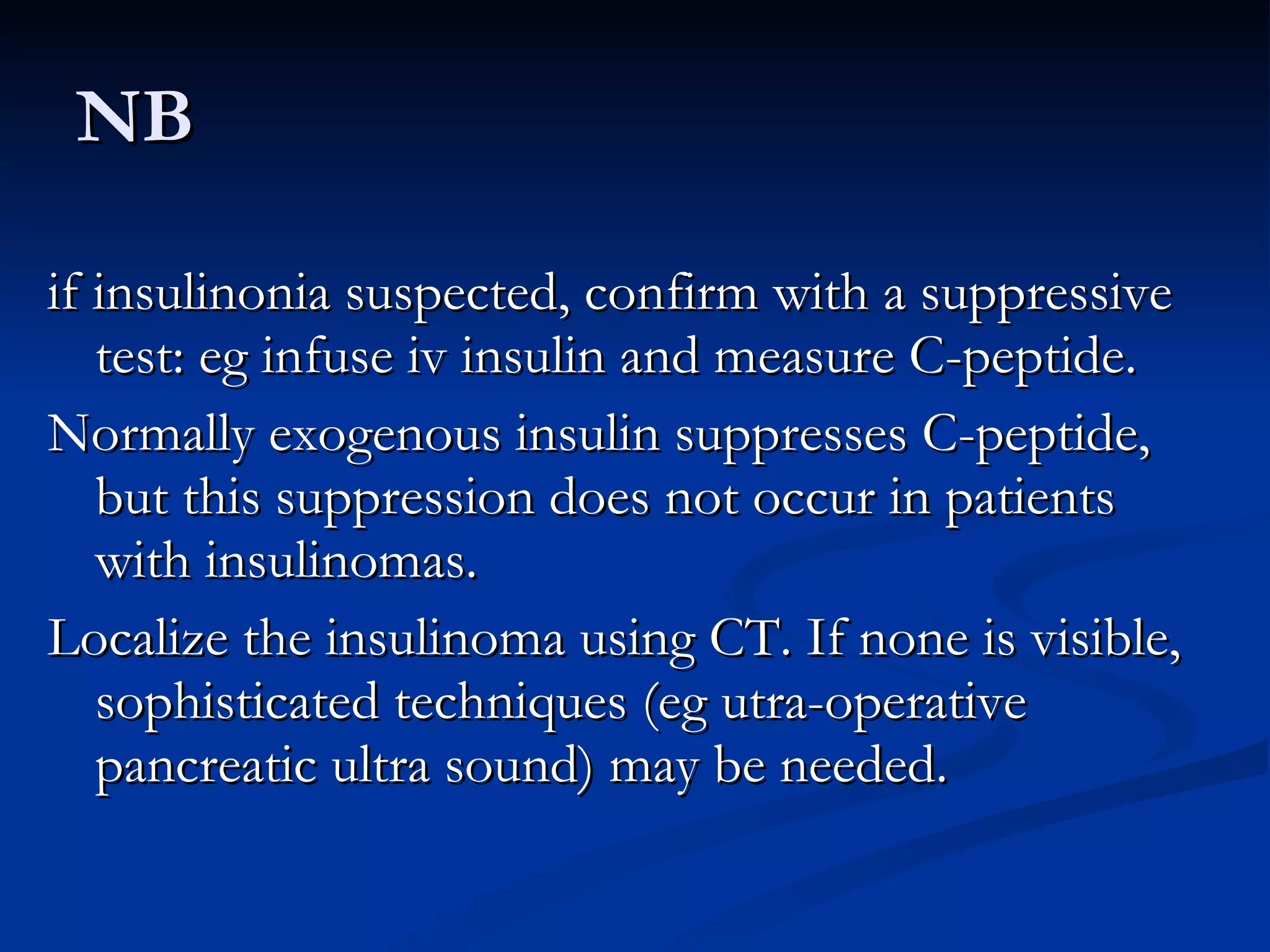 NB

if insulinonia suspected, confirm with a suppressive test: eg infuse iv insulin and measure C-peptide.

Normally exogenous insulin suppresses C-peptide, but this suppression does not occur in patients with insulinomas.

Localize the insulinoma using CT. If none is visible, sophisticated techniques (eg utra-operative pancreatic ultra sound) may be needed.